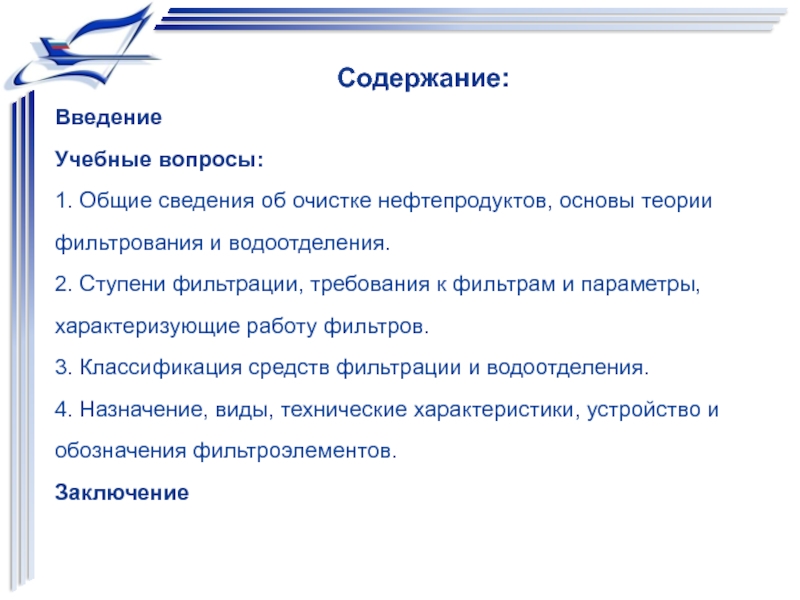 Содержание:

Введение

Учебные вопросы:

1. Общие сведения об очистке нефтепродуктов, основы теории фильтрования и водоотделения.

2. Ступени фильтрации, требования к фильтрам и параметры, характеризующие работу фильтров.

3. Классификация средств фильтрации и водоотделения.

4. Назначение, виды, технические характеристики, устройство и обозначения фильтроэлементов.

Заключение